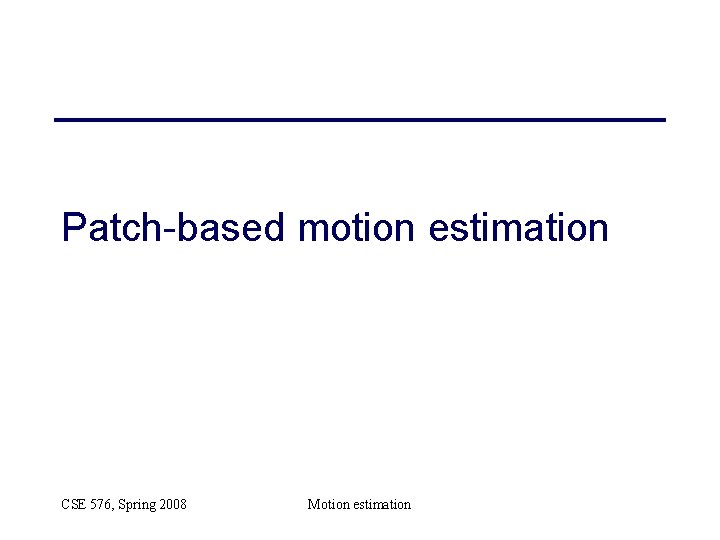 Patch-based motion estimation

CSE 576, Spring 2008

Motion estimation